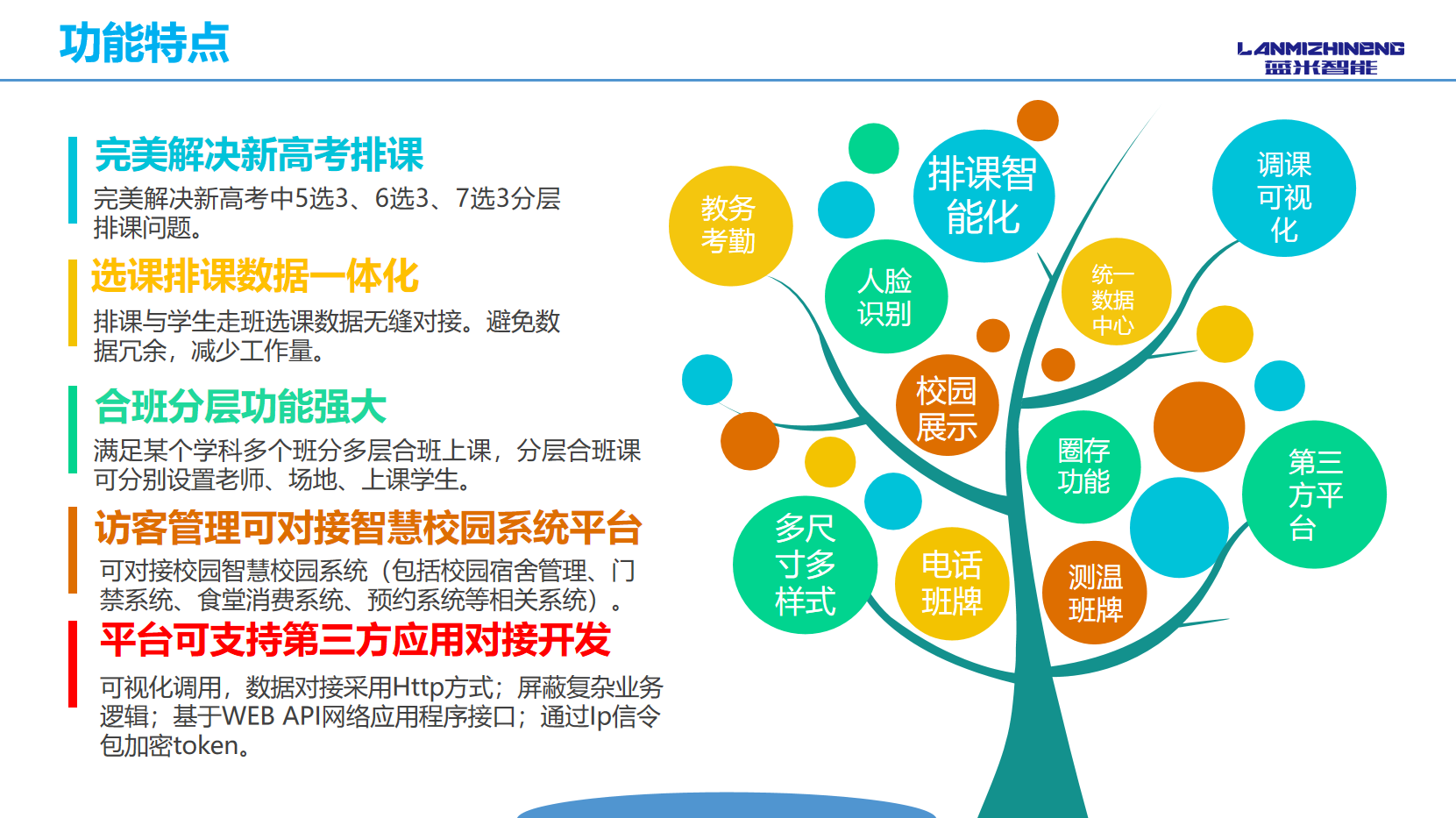 功能特点

LANMIZHINENG
蓝米智能

完美解决新高考排课

完美解决新高考中5选3、6选3、7选3分层排课问题。

选课排课数据一体化

排课与学生走班选课数据无缝对接。避免数据冗余，减少工作量。

合班分层功能强大

满足某个学科多个班分多层合班上课，分层合班课可分别设置老师、场地、上课学生。

访客管理可对接智慧校园系统平台

可对接校园智慧校园系统（包括校园宿舍管理、门禁系统、食堂消费系统、预约系统等相关系统）。

平台可支持第三方应用对接开发

可视化调用，数据对接采用Http方式；屏蔽复杂业务逻辑；基于WEB API网络应用程序接口；通过Ip信令包加密token。

教务考勤

排课智能化

调课可视化

人脸识别

统一数据中心

校园展示

圈存功能

第三方平台

多尺寸多样式

电话班牌

测温班牌